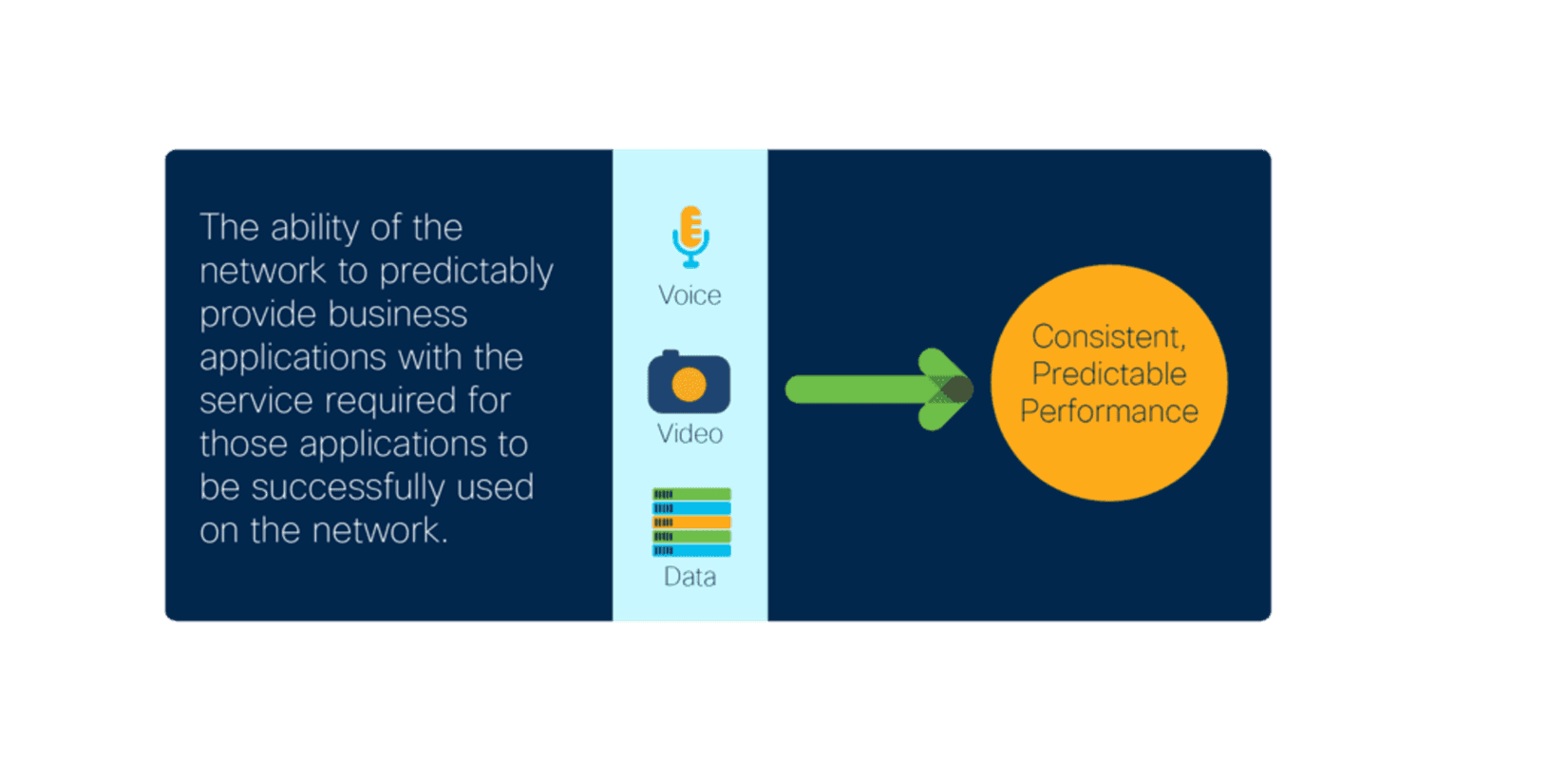 The ability of the network to predictably provide business applications with the service required for those applications to be successfully used on the network.

Voice

Video

Data

Consistent, Predictable Performance